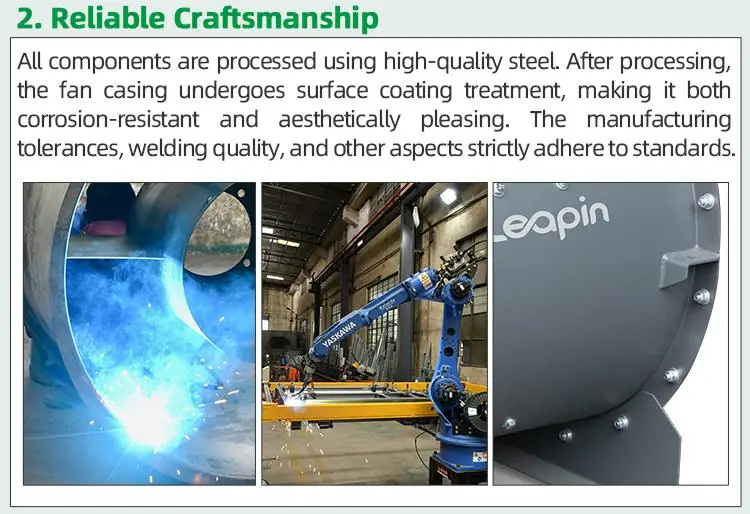 2. Reliable Craftsmanship

All components are processed using high-quality steel. After processing, the fan casing undergoes surface coating treatment, making it both corrosion-resistant and aesthetically pleasing. The manufacturing tolerances, welding quality, and other aspects strictly adhere to standards.

YASKAWA

Leapin